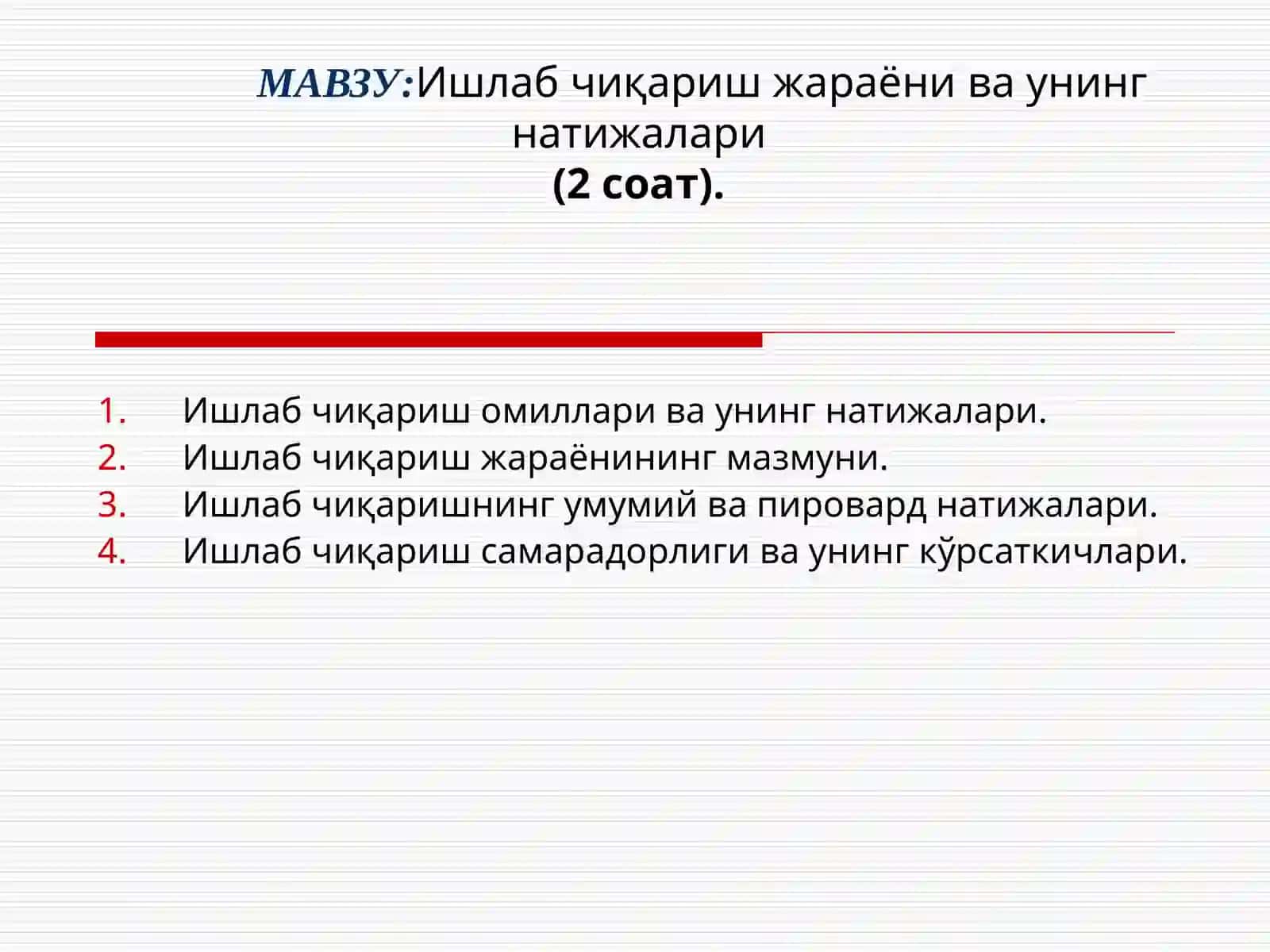 МАВЗУ:Ишлаб чиқариш жараёни ва унинг натижалари
(2 соат).

1. Ишлаб чиқариш омиллари ва унинг натижалари.
2. Ишлаб чиқариш жараёнининг мазмуни.
3. Ишлаб чиқаришнинг умумий ва пировард натижалари.
4. Ишлаб чиқариш самарадорлиги ва унинг кўрсаткичлари.